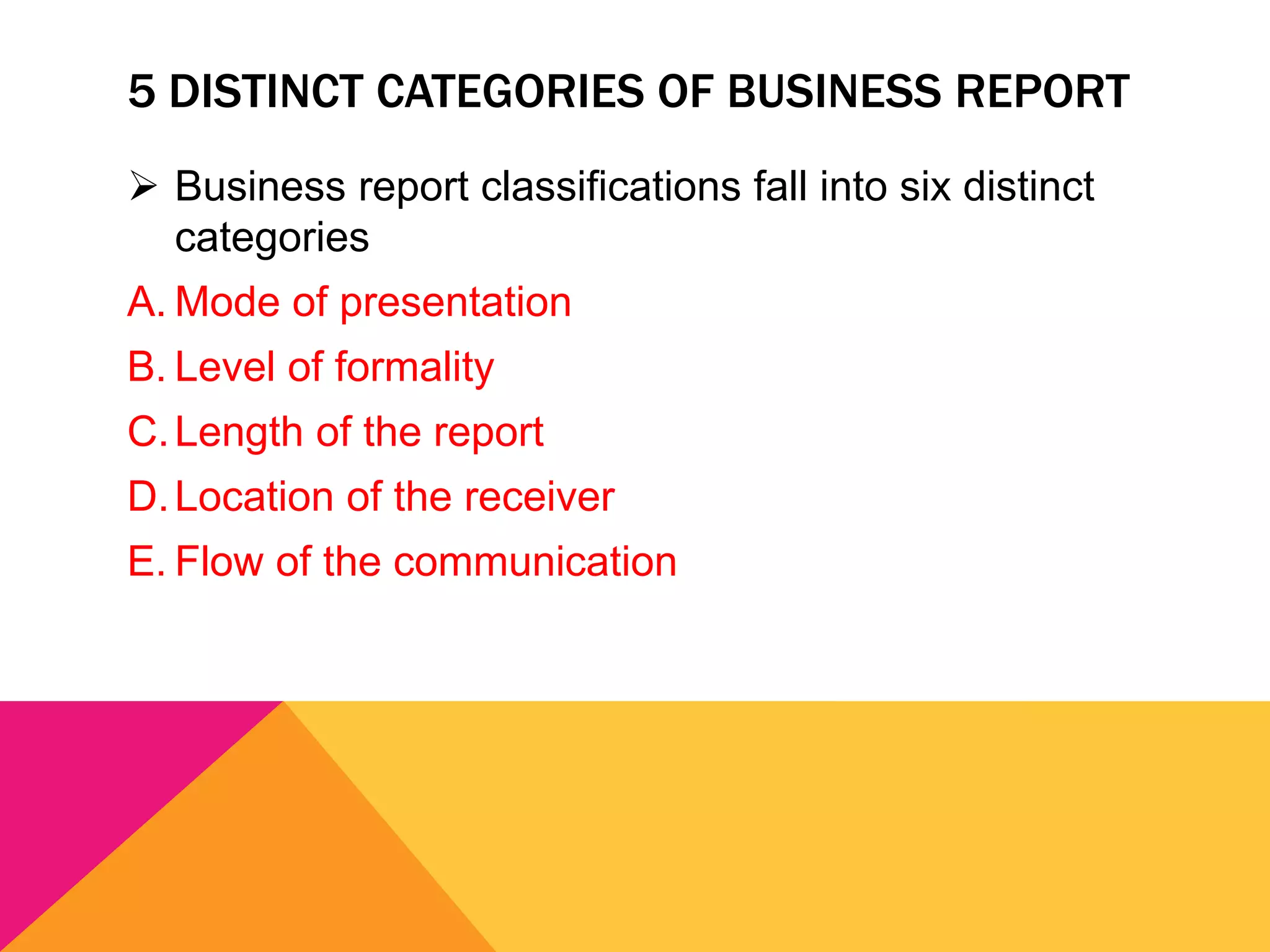 5 DISTINCT CATEGORIES OF BUSINESS REPORT

➢ Business report classifications fall into six distinct categories

A. Mode of presentation

B. Level of formality

C. Length of the report

D. Location of the receiver

E. Flow of the communication